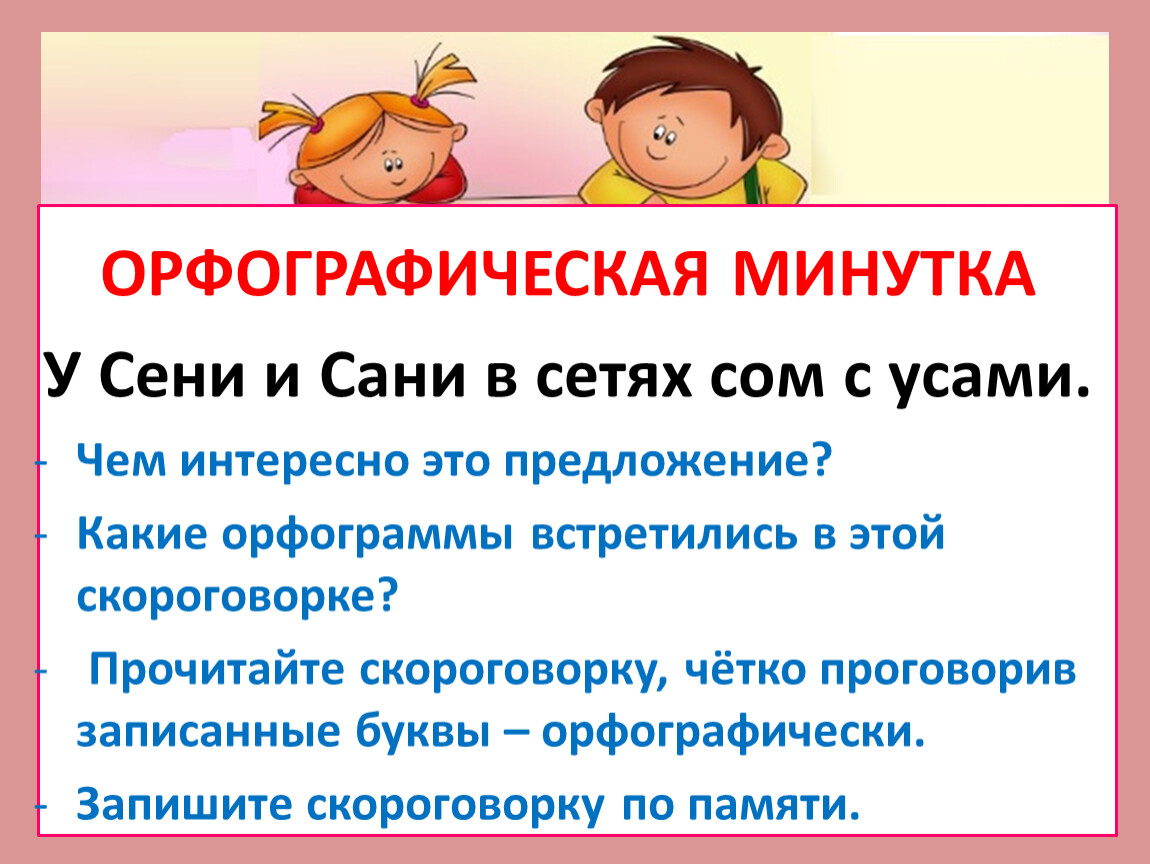 ОРФОГРАФИЧЕСКАЯ МИНУТКА

У Сени и Сани в сетях сом с усами.

- Чем интересно это предложение?

- Какие орфограммы встретились в этой скороговорке?

- Прочитайте скороговорку, чётко проговорив записанные буквы – орфографически.

- Запишите скороговорку по памяти.